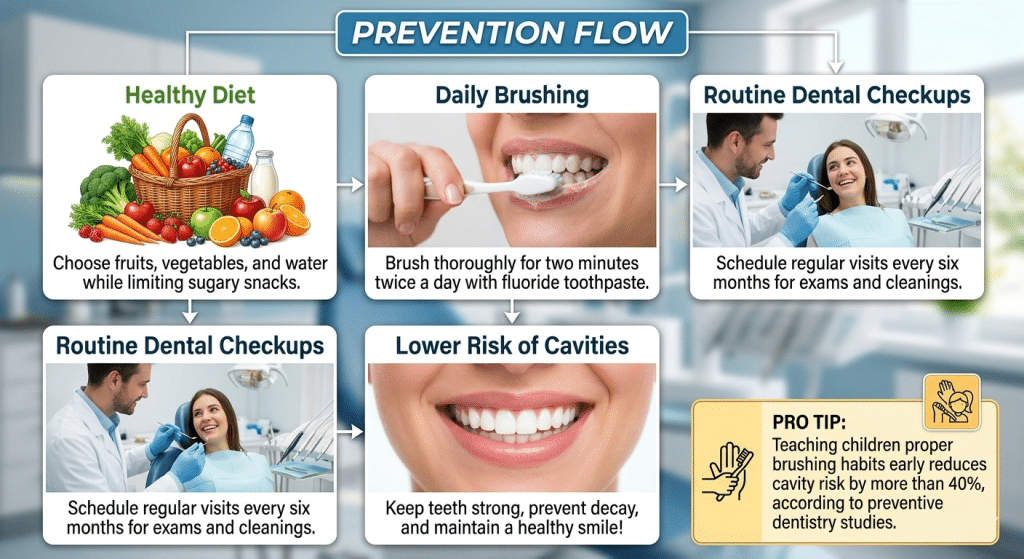 PREVENTION FLOW

Healthy Diet

Choose fruits, vegetables, and water while limiting sugary snacks.

Daily Brushing

Brush thoroughly for two minutes twice a day with fluoride toothpaste.

Routine Dental Checkups

Schedule regular visits every six months for exams and cleanings.

Routine Dental Checkups

Schedule regular visits every six months for exams and cleanings.

Lower Risk of Cavities

Keep teeth strong, prevent decay, and maintain a healthy smile!

PRO TIP:
Teaching children proper brushing habits early reduces cavity risk by more than 40%, according to preventive dentistry studies.